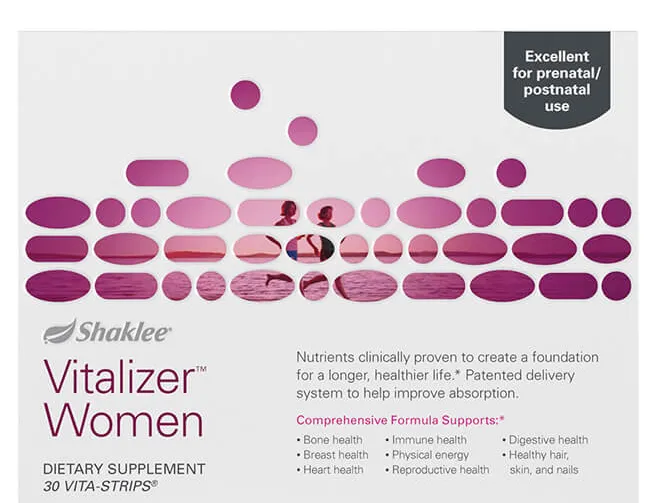 Excellent for prenatal/ postnatal use

Shaklee®

Vitalizer™ Women

DIETARY SUPPLEMENT
30 VITA-STRIPS®

Nutrients clinically proven to create a foundation for a longer, healthier life.* Patented delivery system to help improve absorption.

Comprehensive Formula Supports:*

• Bone health
• Breast health
• Heart health

• Immune health
• Physical energy
• Reproductive health

• Digestive health
• Healthy hair, skin, and nails